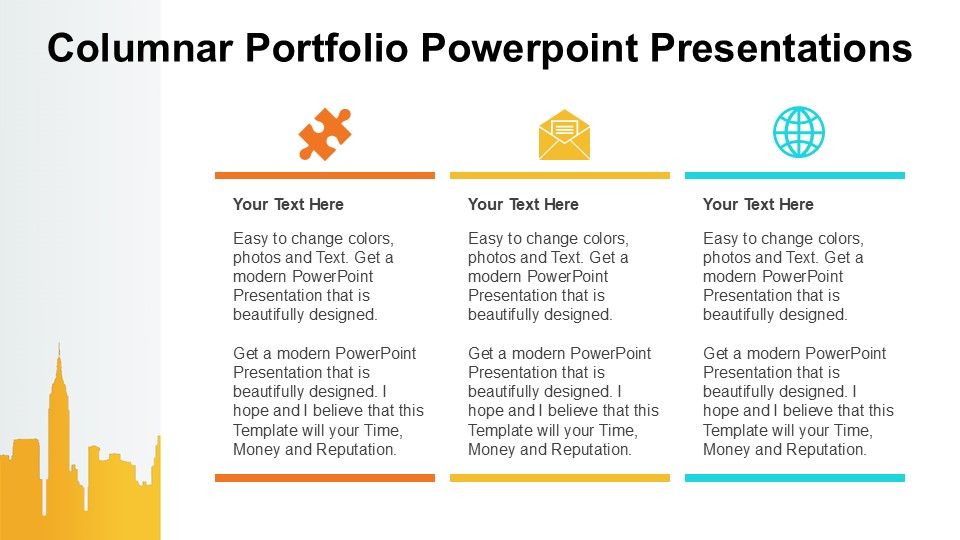 Columnar Portfolio Powerpoint Presentations

Your Text Here

Easy to change colors, photos and Text. Get a modern PowerPoint Presentation that is beautifully designed.

Get a modern PowerPoint Presentation that is beautifully designed. I hope and I believe that this Template will your Time, Money and Reputation.

Your Text Here

Easy to change colors, photos and Text. Get a modern PowerPoint Presentation that is beautifully designed.

Get a modern PowerPoint Presentation that is beautifully designed. I hope and I believe that this Template will your Time, Money and Reputation.

Your Text Here

Easy to change colors, photos and Text. Get a modern PowerPoint Presentation that is beautifully designed.

Get a modern PowerPoint Presentation that is beautifully designed. I hope and I believe that this Template will your Time, Money and Reputation.